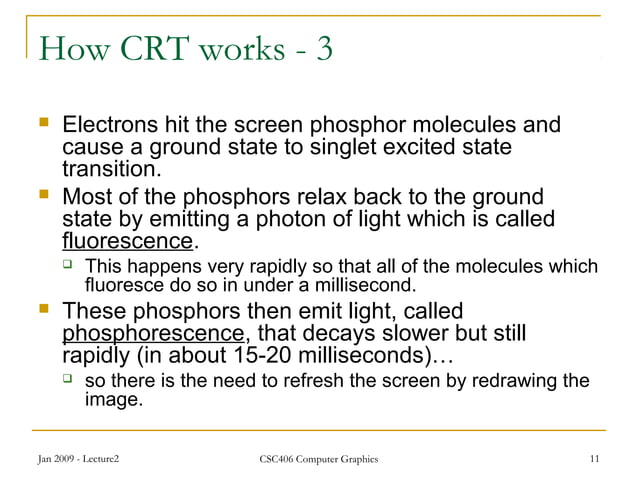 How CRT works - 3

Electrons hit the screen phosphor molecules and cause a ground state to singlet excited state transition.

Most of the phosphors relax back to the ground state by emitting a photon of light which is called fluorescence.

This happens very rapidly so that all of the molecules which fluoresce do so in under a millisecond.

These phosphors then emit light, called phosphorescence, that decays slower but still rapidly (in about 15-20 milliseconds)…

so there is the need to refresh the screen by redrawing the image.

Jan 2009 - Lecture2

CSC406 Computer Graphics

11